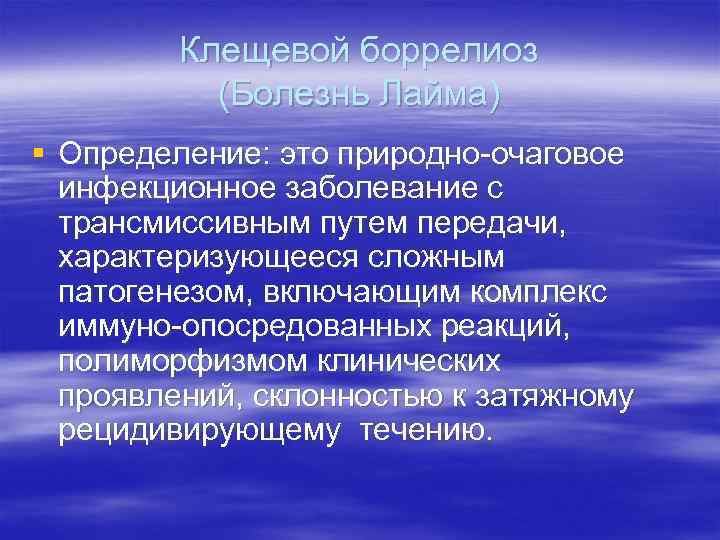 Клещевой боррелиоз
(Болезнь Лайма)

Определение: это природно-очаговое инфекционное заболевание с трансмиссивным путем передачи, характеризующееся сложным патогенезом, включающим комплекс иммуно-опосредованных реакций, полиморфизмом клинических проявлений, склонностью к затяжному рецидивирующему течению.